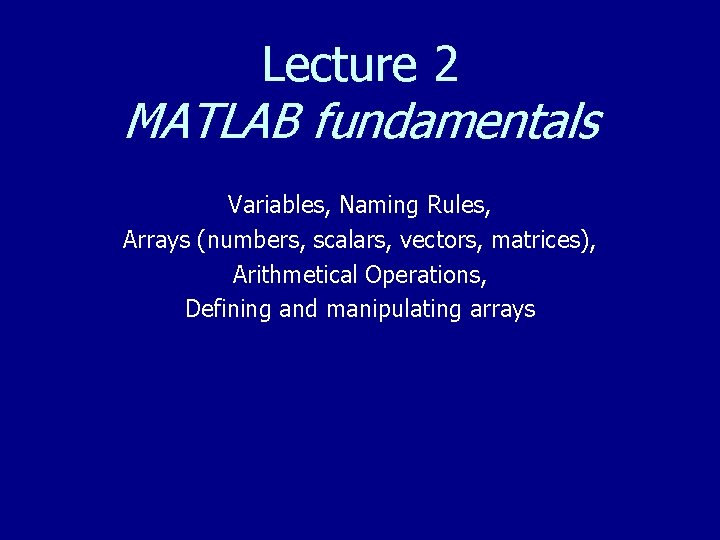 Lecture 2
MATLAB fundamentals

Variables, Naming Rules,
Arrays (numbers, scalars, vectors, matrices),
Arithmetical Operations,
Defining and manipulating arrays